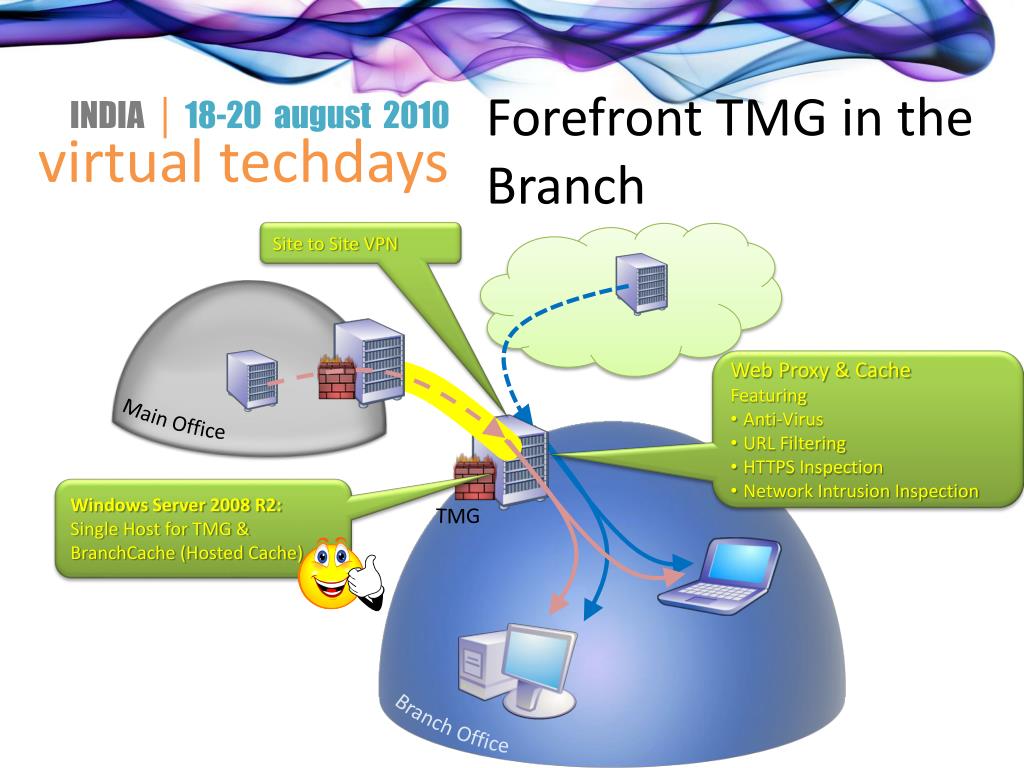 INDIA | 18-20 august 2010
virtual techdays

Forefront TMG in the Branch

Site to Site VPN

Main Office

Web Proxy & Cache
Featuring
• Anti-Virus
• URL Filtering
• HTTPS Inspection
• Network Intrusion Inspection

Windows Server 2008 R2:
Single Host for TMG & BranchCache (Hosted Cache)

TMG

Branch Office